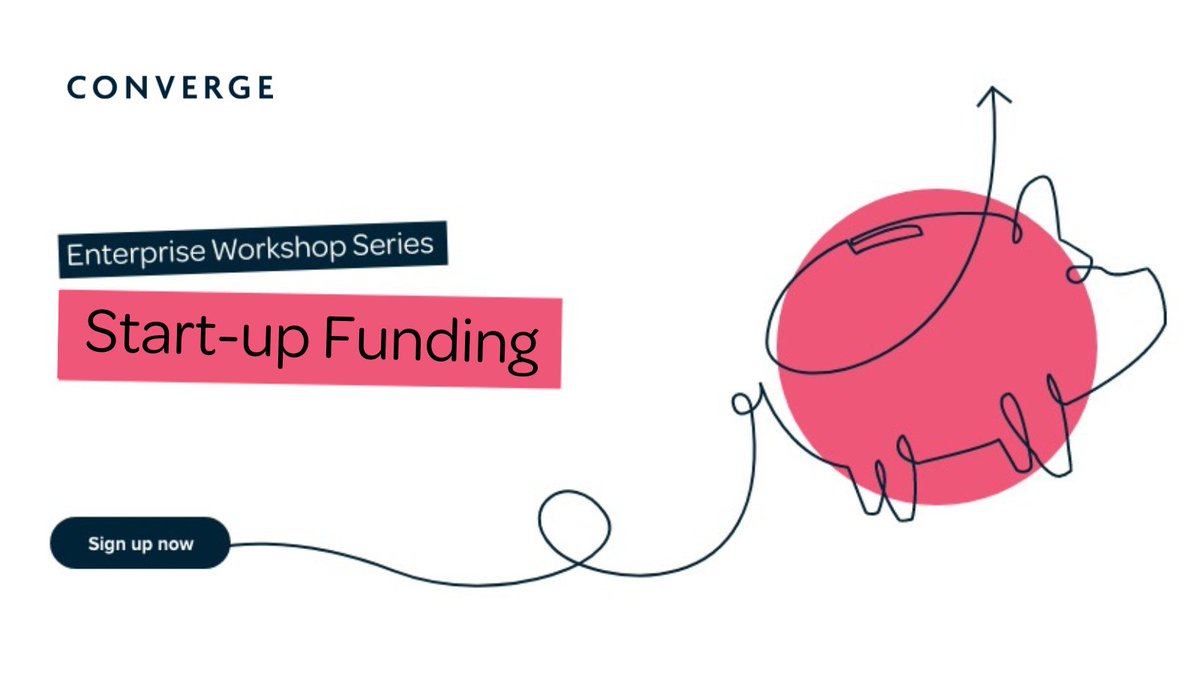 CONVERGE

Enterprise Workshop Series

Start-up Funding

Sign up now